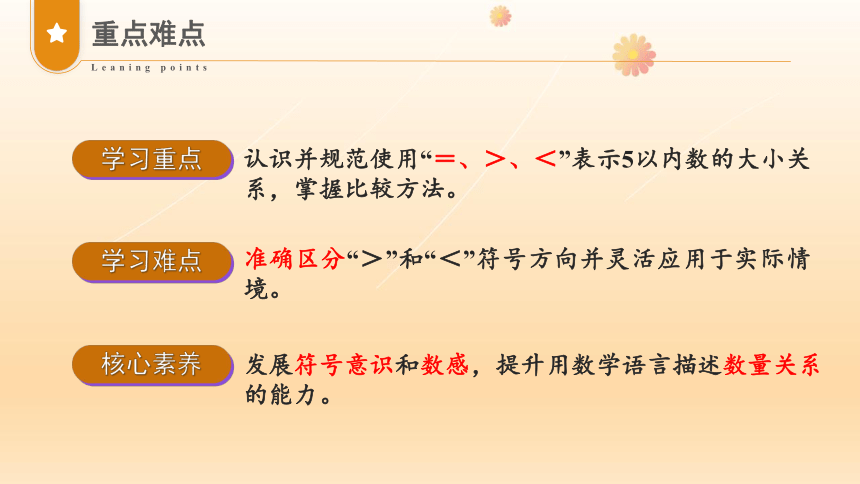 重点难点

Leaning points

学习重点

认识并规范使用“＝、＞、＜”表示5以内数的大小关系，掌握比较方法。

学习难点

准确区分“＞”和“＜”符号方向并灵活应用于实际情境。

核心素养

发展符号意识和数感，提升用数学语言描述数量关系的能力。